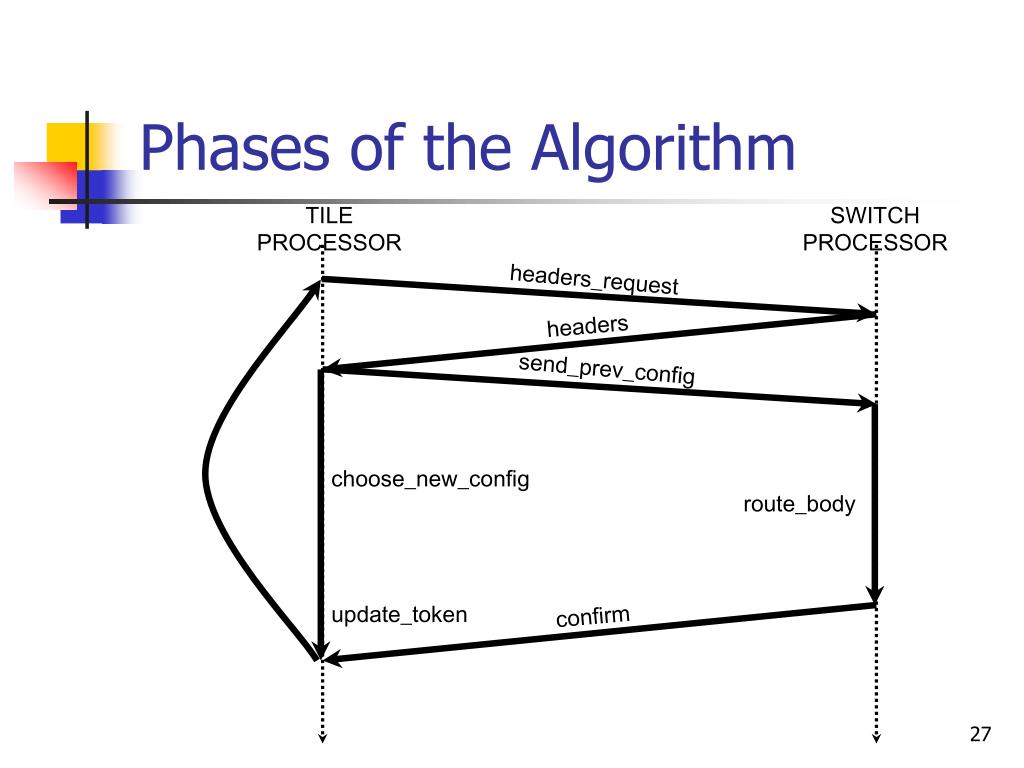 Phases of the Algorithm

TILE PROCESSOR

SWITCH PROCESSOR

headers_request

headers

send_prev_config

choose_new_config

route_body

update_token

confirm

27